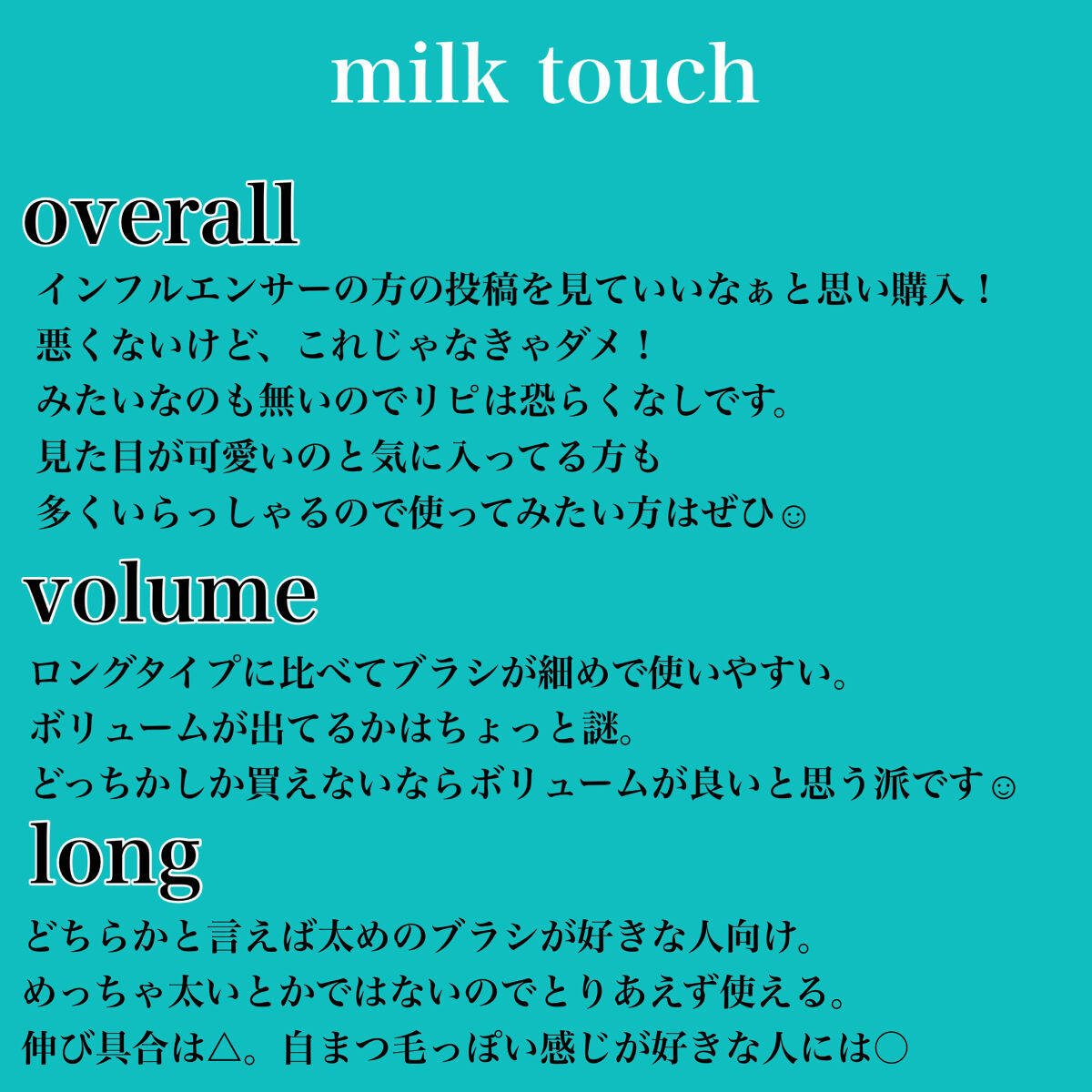 milk touch

overall

インフルエンサーの方の投稿を見ていいなぁと思い購入！
悪くないけど、これじゃなきゃダメ！
みたいなのも無いのでリピは恐らくなしです。
見た目が可愛いのと気に入ってる方も
多くいらっしゃるので使ってみたい方はぜひ☺

volume

ロングタイプに比べてブラシが細めで使いやすい。
ボリュームが出てるかはちょっと謎。
どっちかしか買えないならボリュームが良いと思う派です☺

long

どちらかと言えば太めのブラシが好きな人向け。
めっちゃ太いとかではないのでとりあえず使える。
伸び具合は△。自まつ毛っぽい感じが好きな人には○